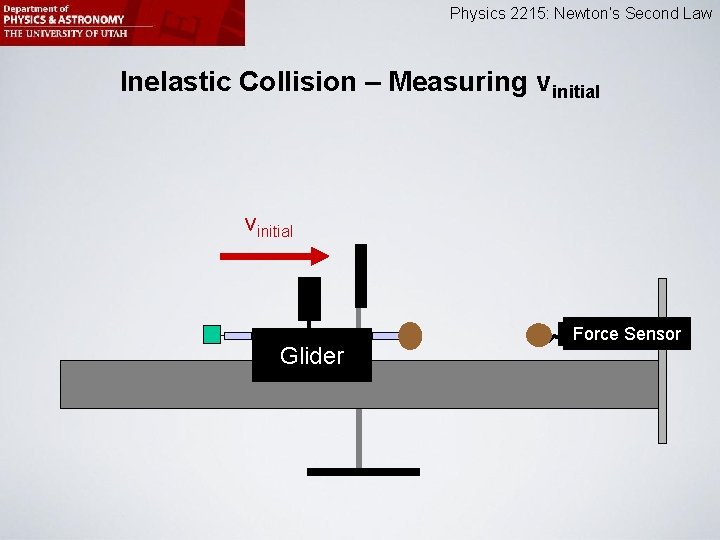 Department of
PHYSICS & ASTRONOMY
THE UNIVERSITY OF UTAH

Physics 2215: Newton's Second Law

Inelastic Collision – Measuring $v_{initial}$

$v_{initial}$

Glider

Force Sensor